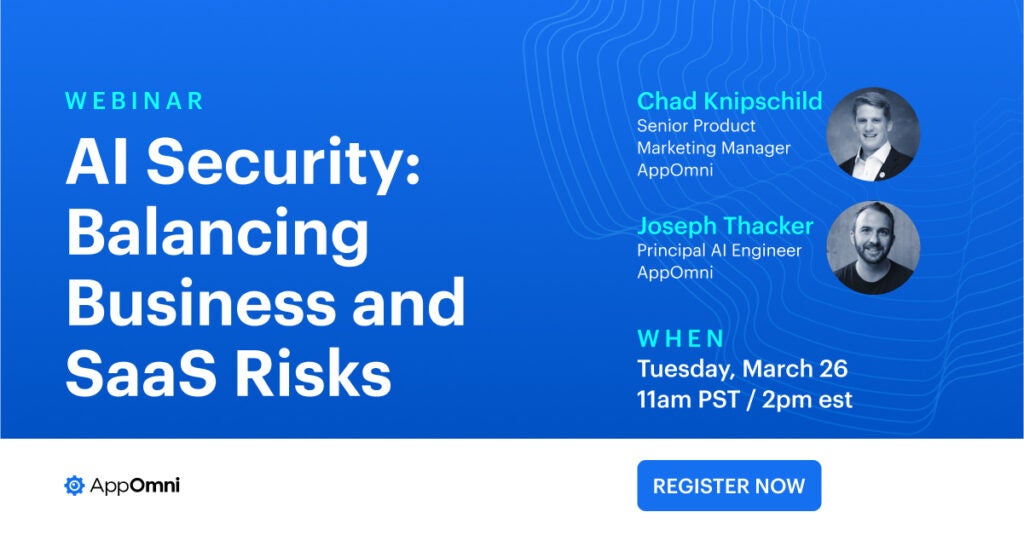 WEBINAR

AI Security: Balancing Business and SaaS Risks

Chad Knipschild
Senior Product Marketing Manager
AppOmni

Joseph Thacker
Principal AI Engineer
AppOmni

WHEN
Tuesday, March 26
11am PST / 2pm est

AppOmni

REGISTER NOW